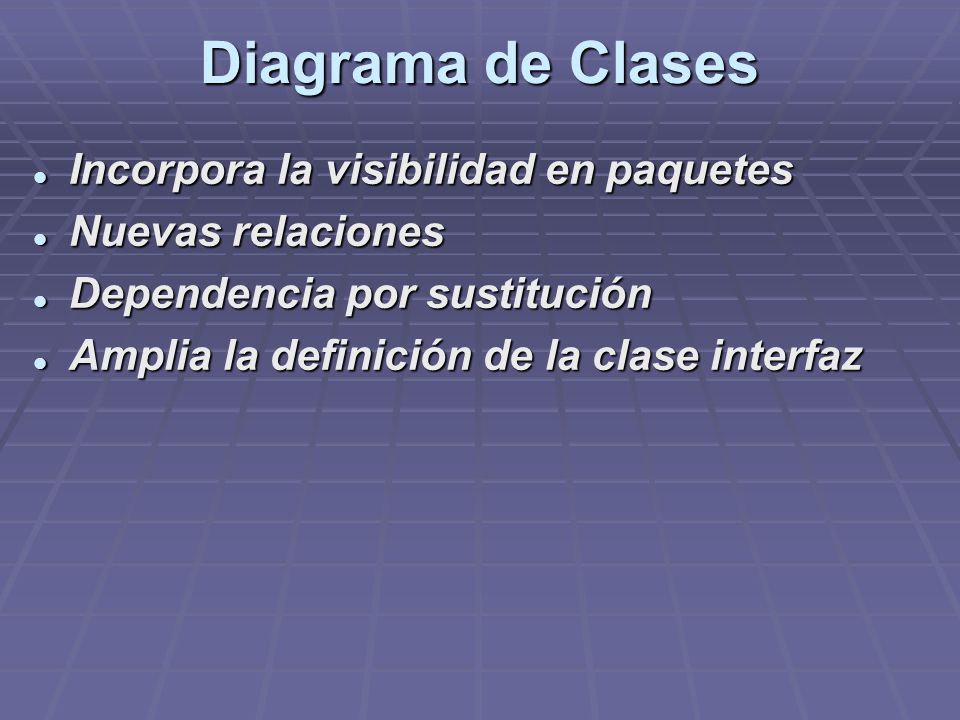 Diagrama de Clases

- Incorpora la visibilidad en paquetes
- Nuevas relaciones
- Dependencia por sustitución
- Amplia la definición de la clase interfaz